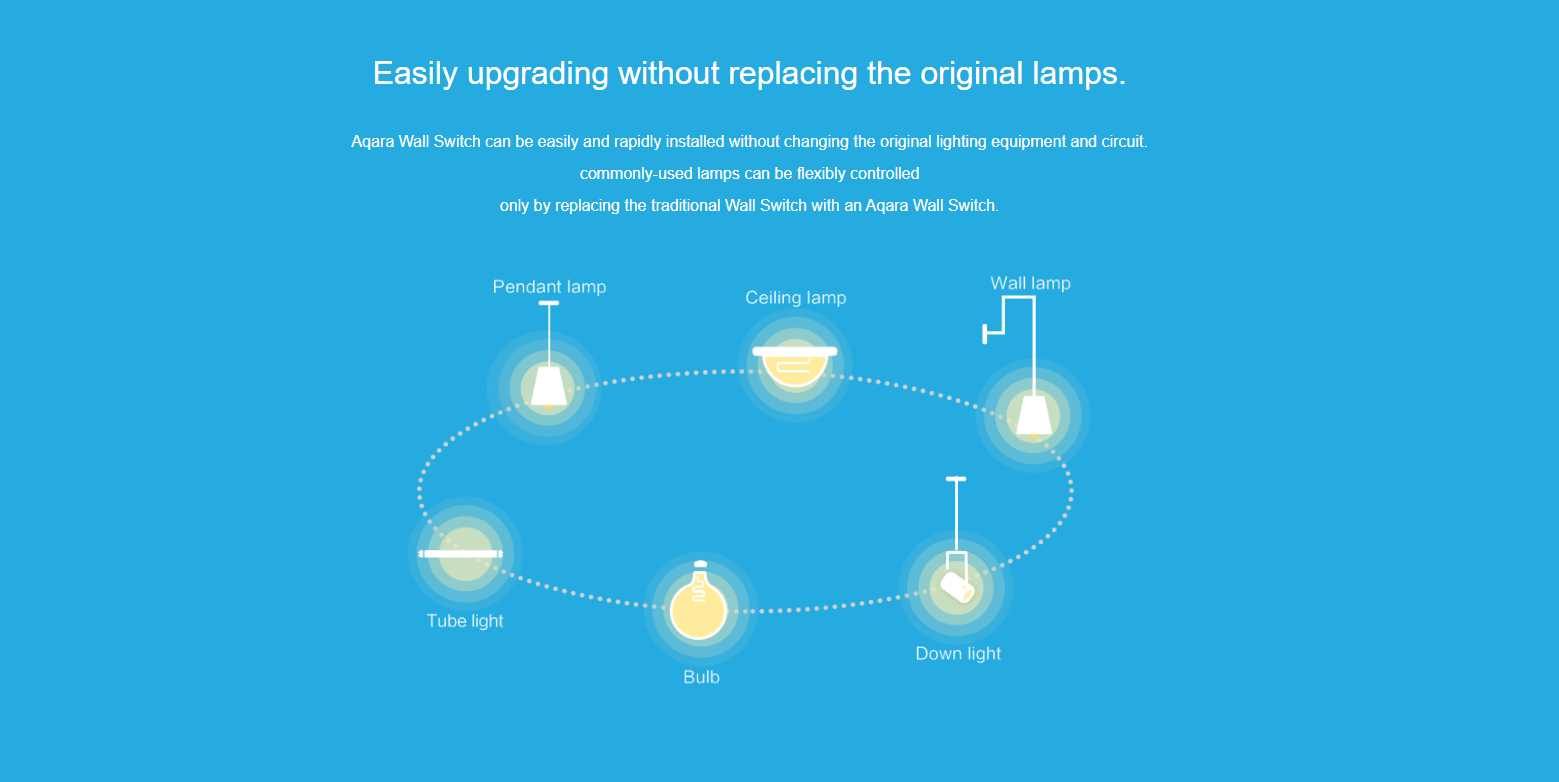 Easily upgrading without replacing the original lamps.

Aqara Wall Switch can be easily and rapidly installed without changing the original lighting equipment and circuit. commonly-used lamps can be flexibly controlled only by replacing the traditional Wall Switch with an Aqara Wall Switch.

Pendant lamp

Ceiling lamp

Wall lamp

Tube light

Bulb

Down light